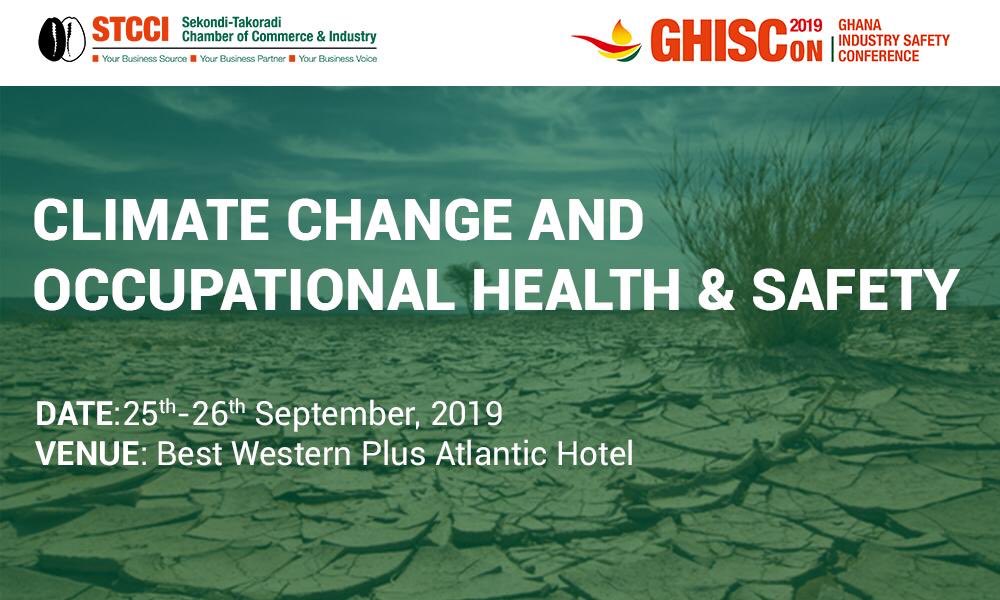 STCCI Sekondi-Takoradi Chamber of Commerce & Industry

Your Business Source Your Business Partner Your Business Voice

GHISCON 2019 GHANA INDUSTRY SAFETY CONFERENCE

CLIMATE CHANGE AND OCCUPATIONAL HEALTH & SAFETY

DATE:25$^{th}$-26$^{th}$ September, 2019
VENUE: Best Western Plus Atlantic Hotel